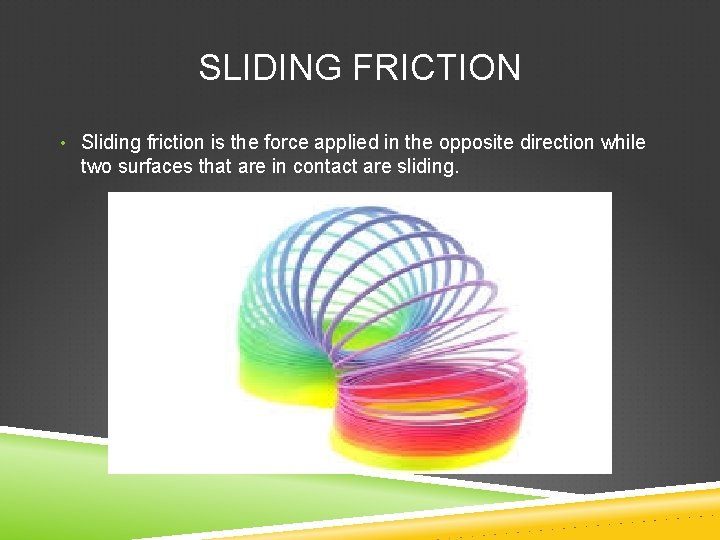 SLIDING FRICTION

• Sliding friction is the force applied in the opposite direction while two surfaces that are in contact are sliding.